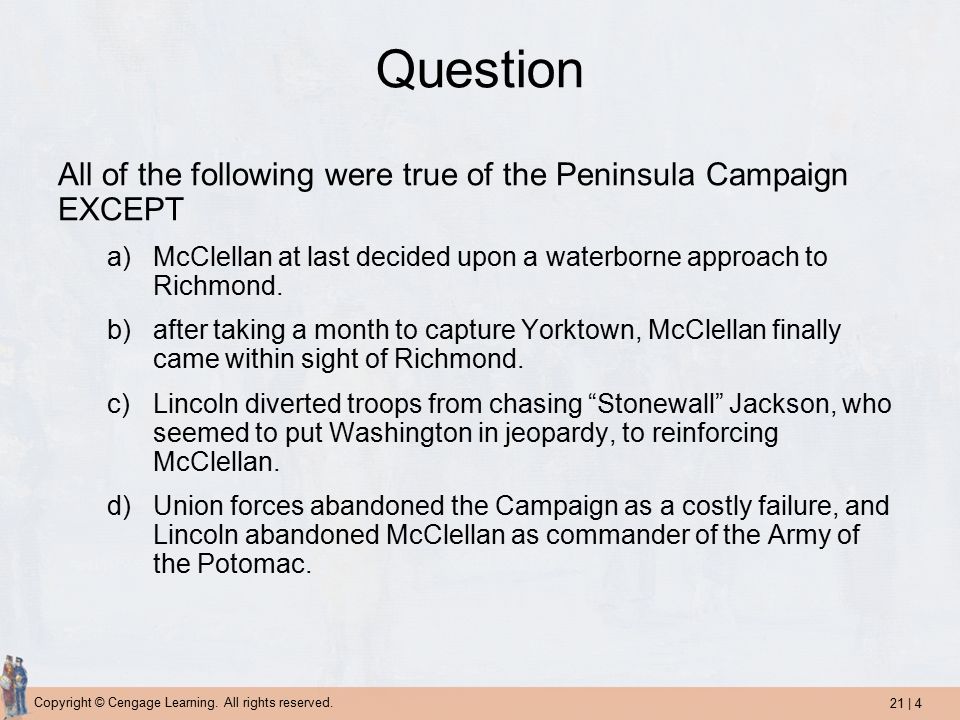 Question

All of the following were true of the Peninsula Campaign EXCEPT

a) McClellan at last decided upon a waterborne approach to Richmond.

b) after taking a month to capture Yorktown, McClellan finally came within sight of Richmond.

c) Lincoln diverted troops from chasing “Stonewall” Jackson, who seemed to put Washington in jeopardy, to reinforcing McClellan.

d) Union forces abandoned the Campaign as a costly failure, and Lincoln abandoned McClellan as commander of the Army of the Potomac.

Copyright © Cengage Learning. All rights reserved.

21 | 4